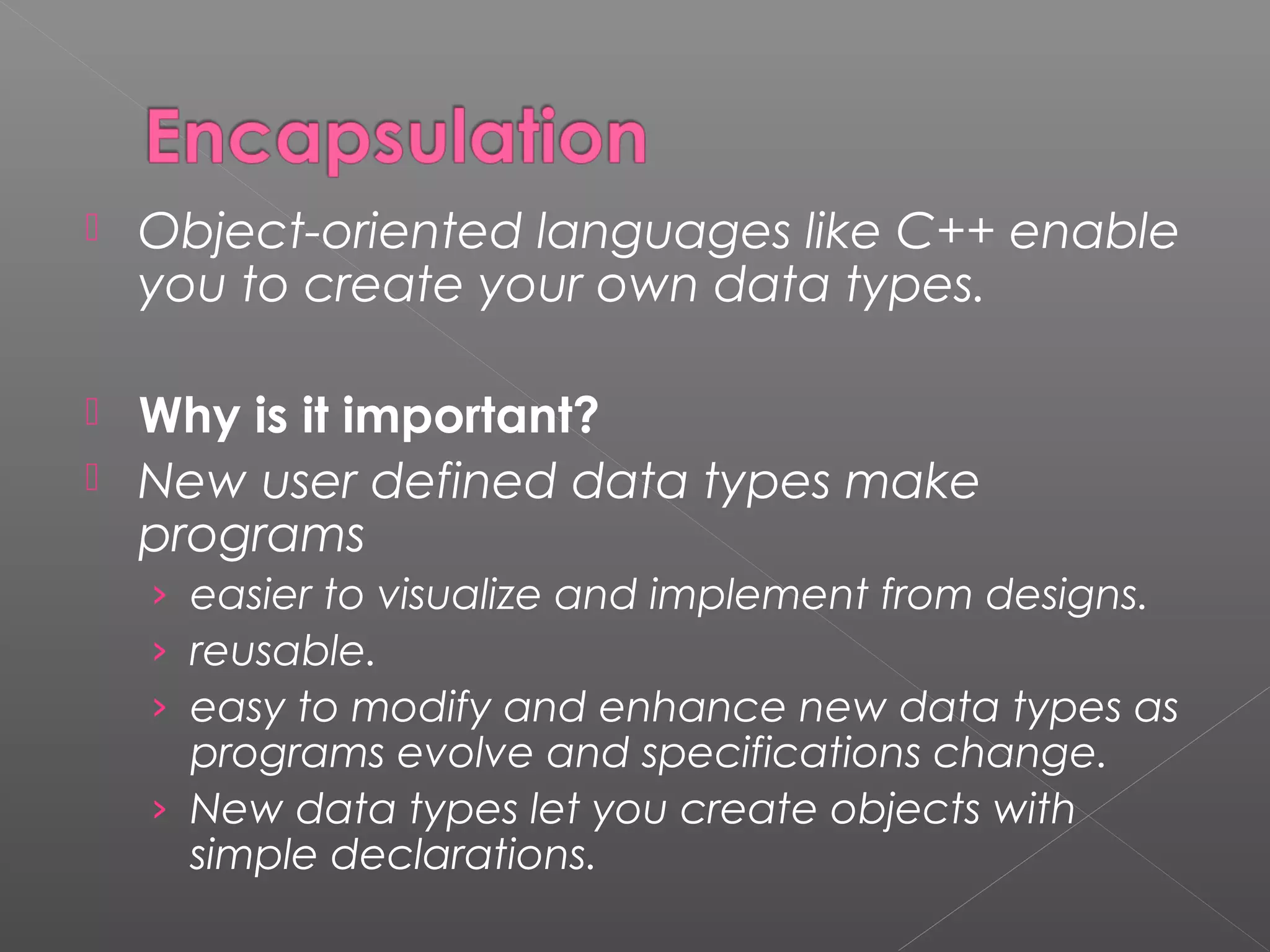 Encapsulation

Object-oriented languages like C++ enable you to create your own data types.

Why is it important?

New user defined data types make programs

› easier to visualize and implement from designs.

› reusable.

› easy to modify and enhance new data types as programs evolve and specifications change.

› New data types let you create objects with simple declarations.